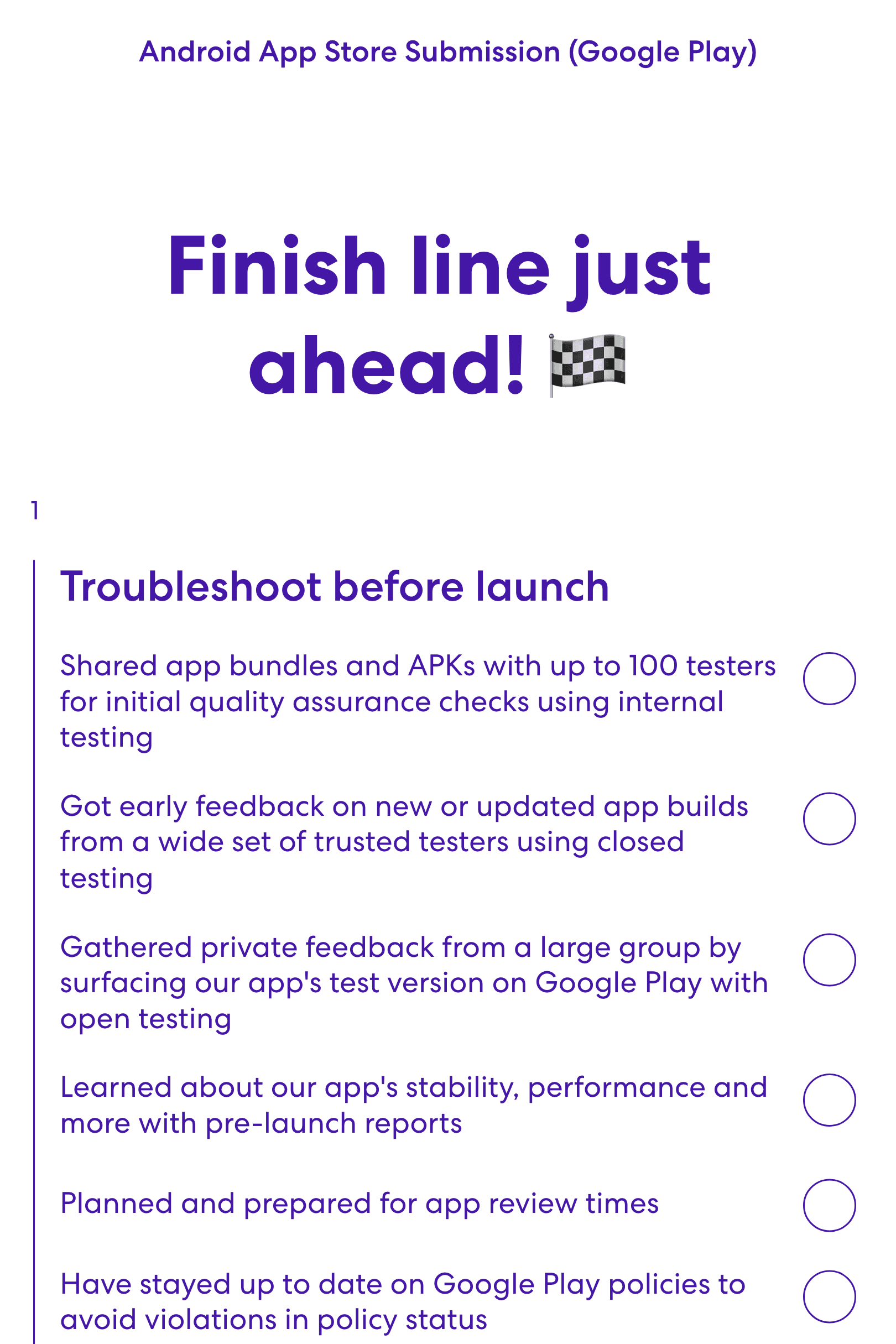 Android App Store Submission (Google Play)

Finish line just ahead! 🏁

1

Troubleshoot before launch

Shared app bundles and APKs with up to 100 testers for initial quality assurance checks using internal testing

Got early feedback on new or updated app builds from a wide set of trusted testers using closed testing

Gathered private feedback from a large group by surfacing our app's test version on Google Play with open testing

Learned about our app's stability, performance and more with pre-launch reports

Planned and prepared for app review times

Have stayed up to date on Google Play policies to avoid violations in policy status